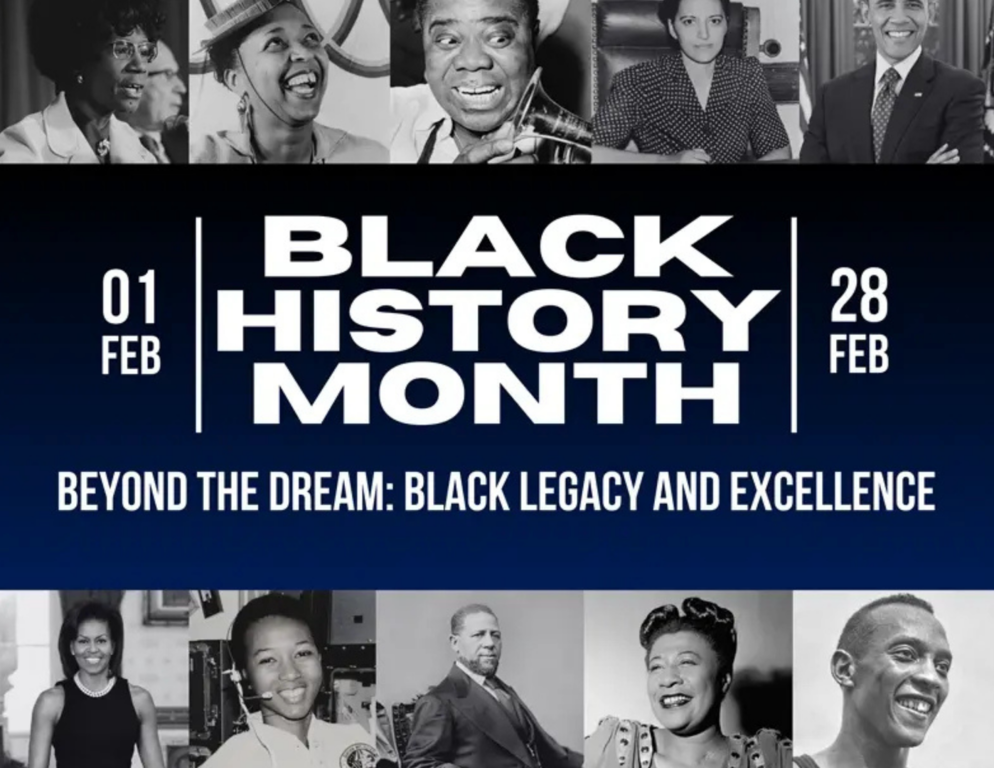 01
FEB

BLACK
HISTORY
MONTH

28
FEB

BEYOND THE DREAM: BLACK LEGACY AND EXCELLENCE